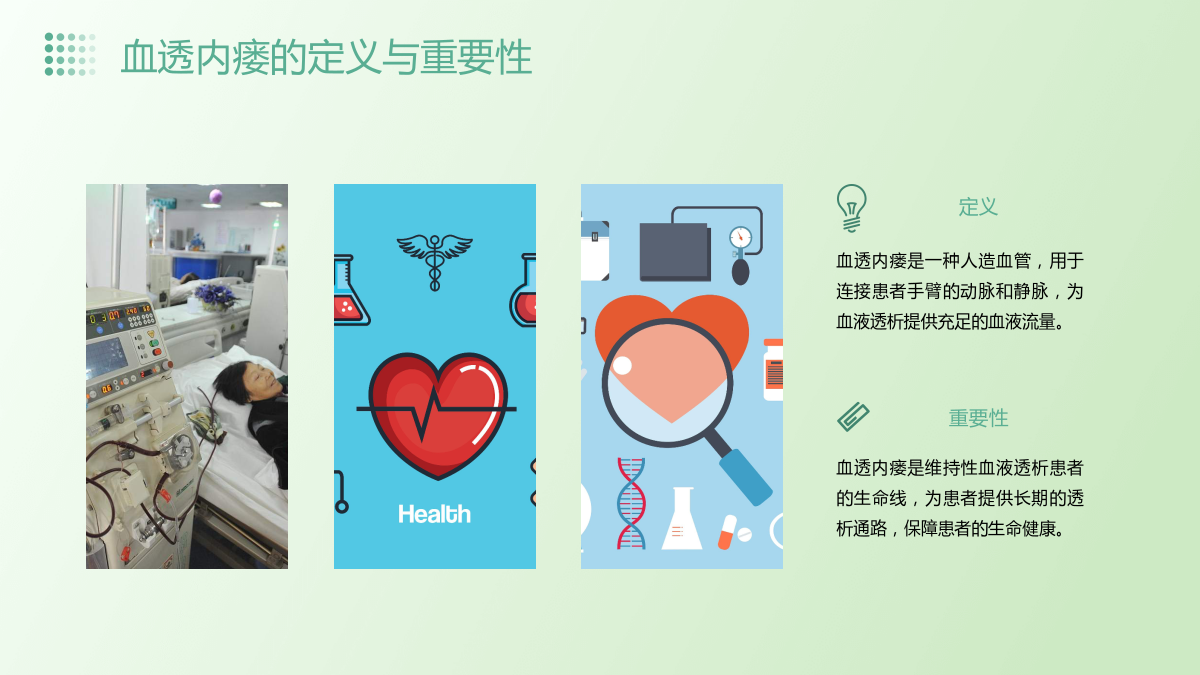 血透内瘘的定义与重要性

Health

定义

血透内瘘是一种人造血管，用于连接患者手臂的动脉和静脉，为血液透析提供充足的血液流量。

重要性

血透内瘘是维持性血液透析患者的生命线，为患者提供长期的透析通路，保障患者的生命健康。